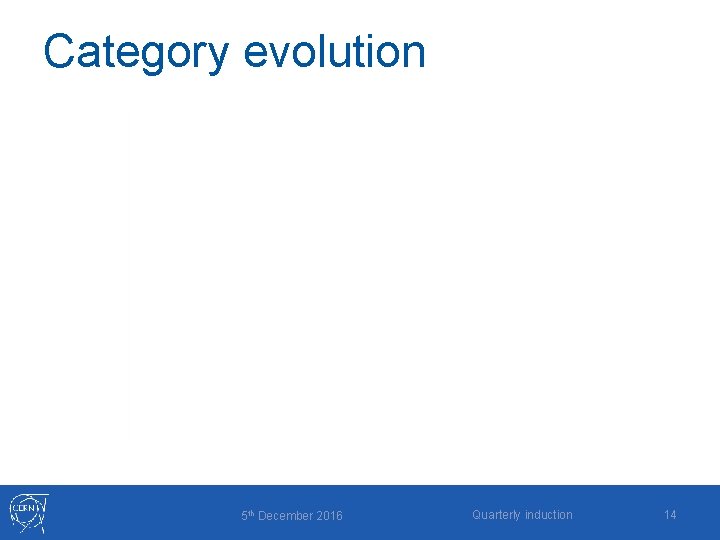 Category evolution

CERN

5th December 2016

Quarterly induction

14